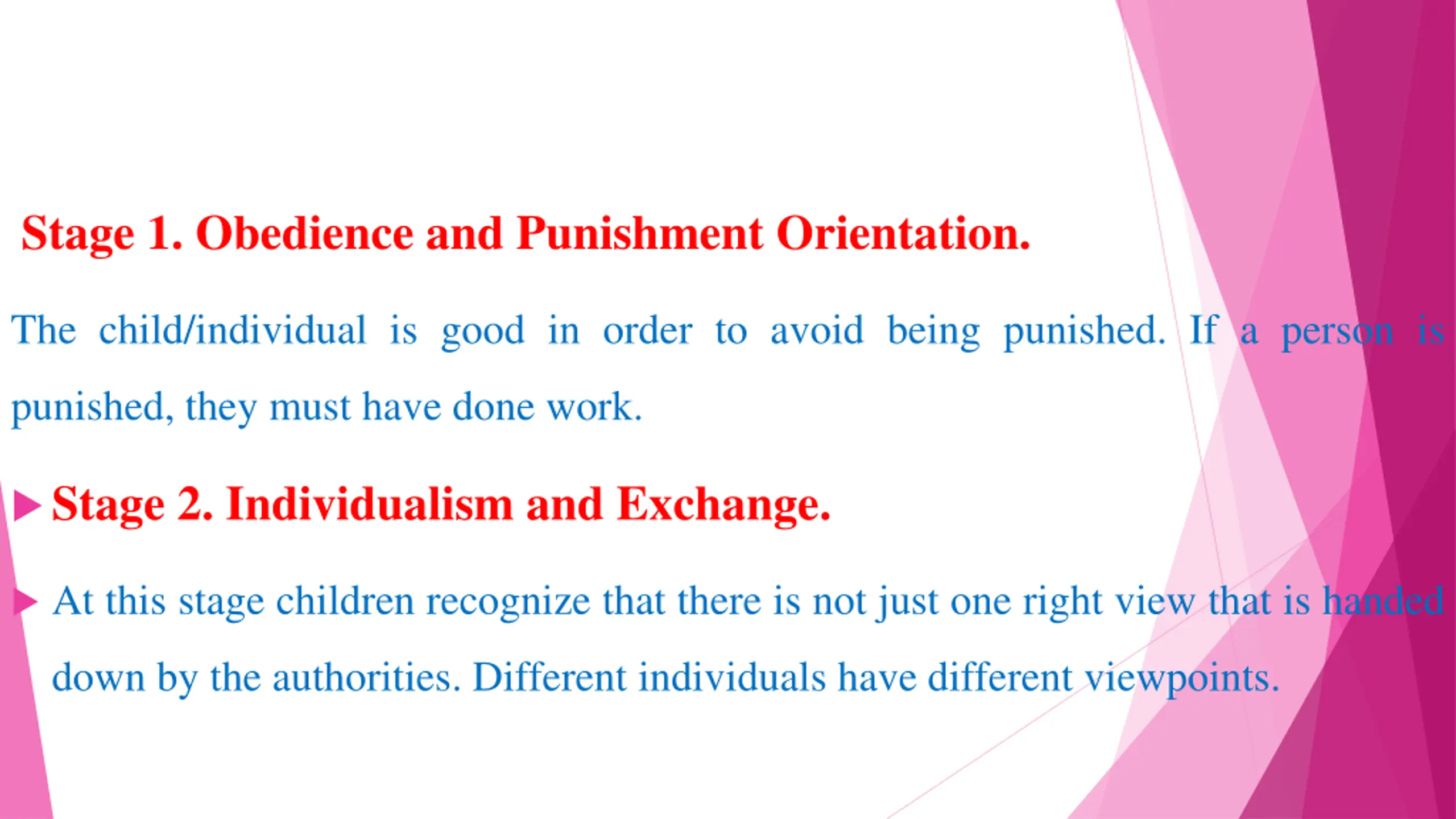 Stage 1. Obedience and Punishment Orientation.

The child/individual is good in order to avoid being punished. If a person is punished, they must have done work.

Stage 2. Individualism and Exchange.

At this stage children recognize that there is not just one right view that is handed down by the authorities. Different individuals have different viewpoints.